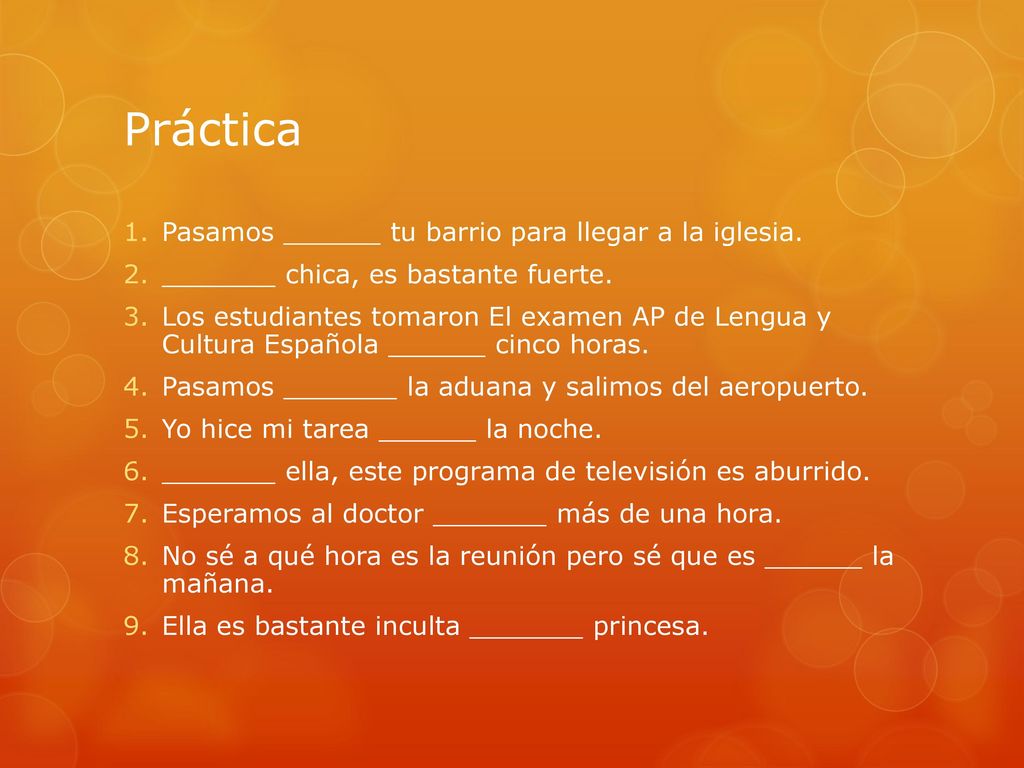 Práctica

1. Pasamos ______ tu barrio para llegar a la iglesia.
2. _______ chica, es bastante fuerte.
3. Los estudiantes tomaron El examen AP de Lengua y Cultura Española ______ cinco horas.
4. Pasamos _______ la aduana y salimos del aeropuerto.
5. Yo hice mi tarea ______ la noche.
6. _______ ella, este programa de televisión es aburrido.
7. Esperamos al doctor _______ más de una hora.
8. No sé a qué hora es la reunión pero sé que es ______ la mañana.
9. Ella es bastante inculta _______ princesa.